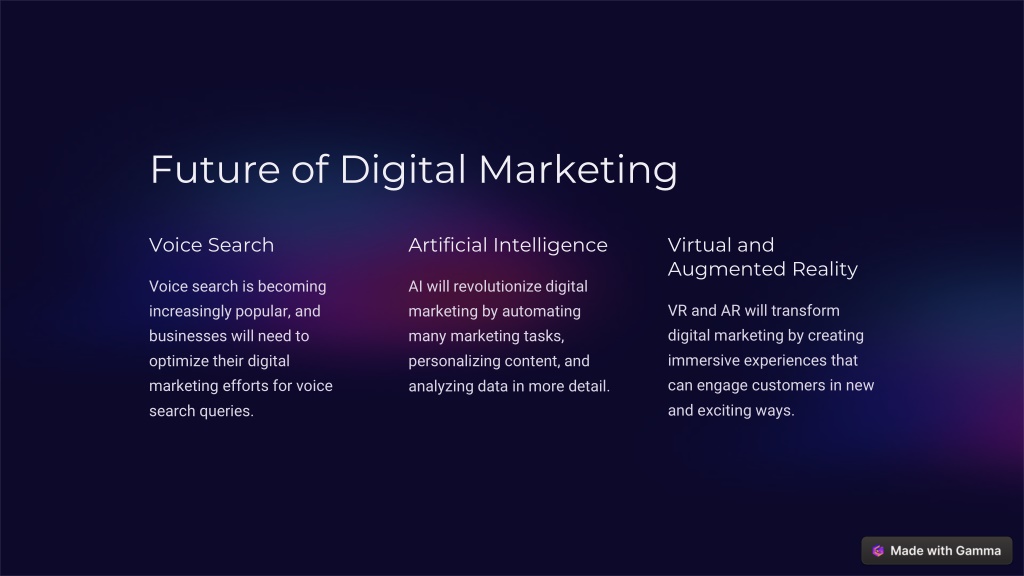 Future of Digital Marketing

Voice Search

Voice search is becoming increasingly popular, and businesses will need to optimize their digital marketing efforts for voice search queries.

Artificial Intelligence

AI will revolutionize digital marketing by automating many marketing tasks, personalizing content, and analyzing data in more detail.

Virtual and Augmented Reality

VR and AR will transform digital marketing by creating immersive experiences that can engage customers in new and exciting ways.

Made with Gamma